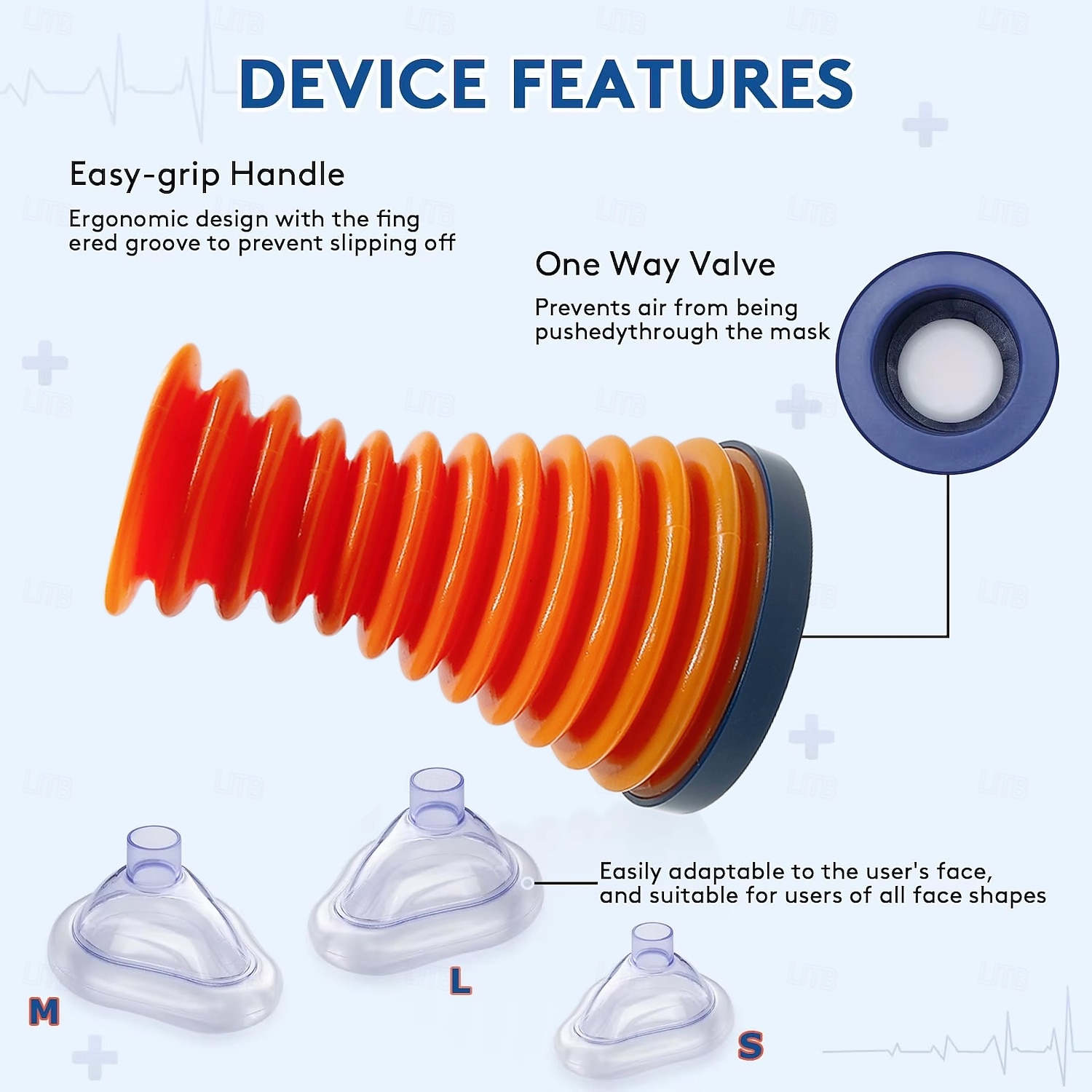 DEVICE FEATURES

Easy-grip Handle

Ergonomic design with the fing ered groove to prevent slipping off

One Way Valve

Prevents air from being pushedythrough the mask

Easily adaptable to the user's face, and suitable for users of all face shapes

M

L

S